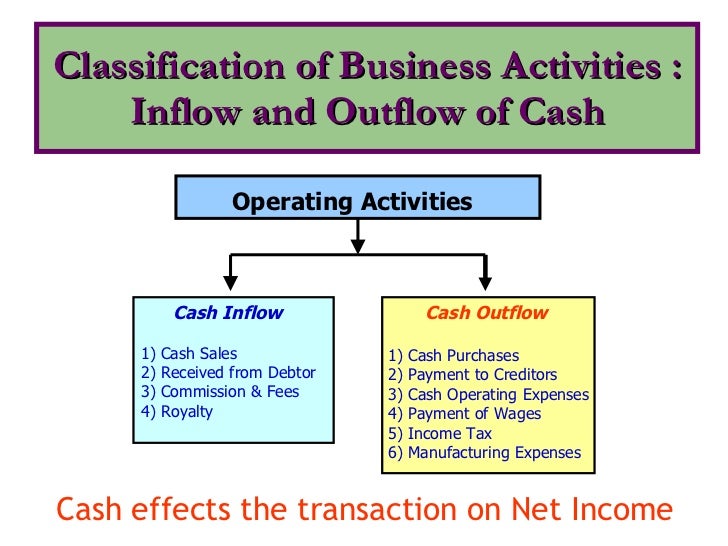 Classification of Business Activities : Inflow and Outflow of Cash

Operating Activities

Cash Inflow

1) Cash Sales
2) Received from Debtor
3) Commission & Fees
4) Royalty

Cash Outflow

1) Cash Purchases
2) Payment to Creditors
3) Cash Operating Expenses
4) Payment of Wages
5) Income Tax
6) Manufacturing Expenses

Cash effects the transaction on Net Income